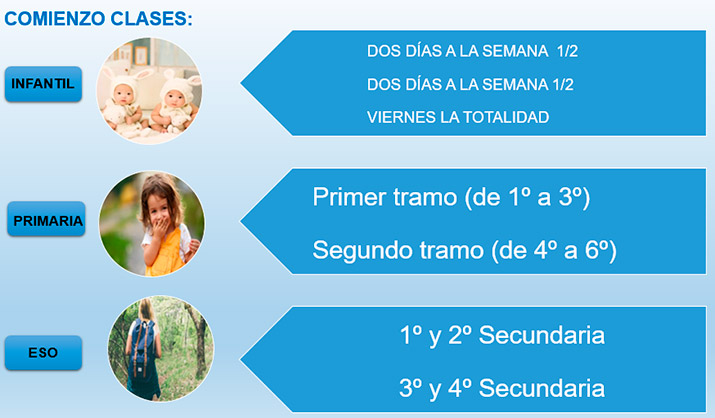 COMIENZO CLASES:

INFANTIL

DOS DÍAS A LA SEMANA 1/2

DOS DÍAS A LA SEMANA 1/2

VIERNES LA TOTALIDAD

PRIMARIA

Primer tramo (de 1º a 3º)

Segundo tramo (de 4º a 6º)

ESO

1º y 2º Secundaria

3º y 4º Secundaria